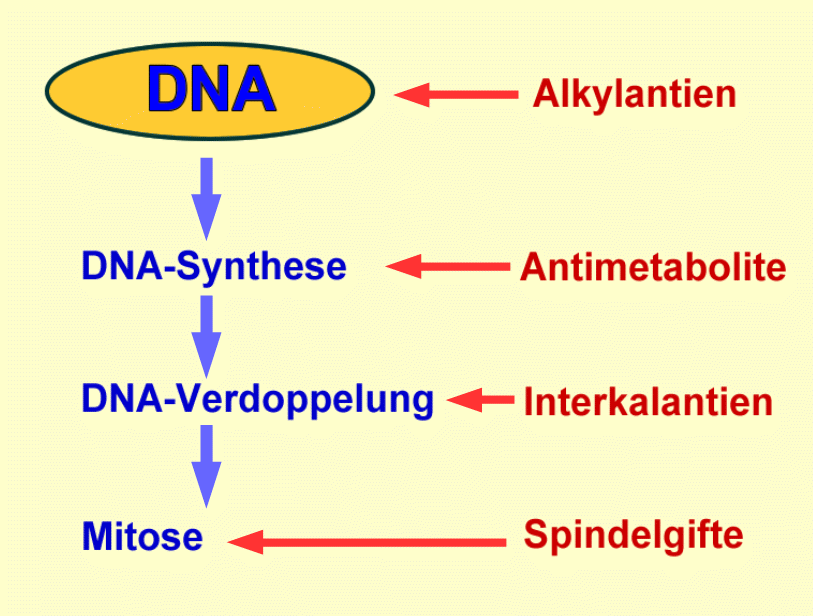 DNA
Alkylantien

DNA-Synthese
Antimetabolite

DNA-Verdoppelung
Interkalantien

Mitose
Spindelgifte